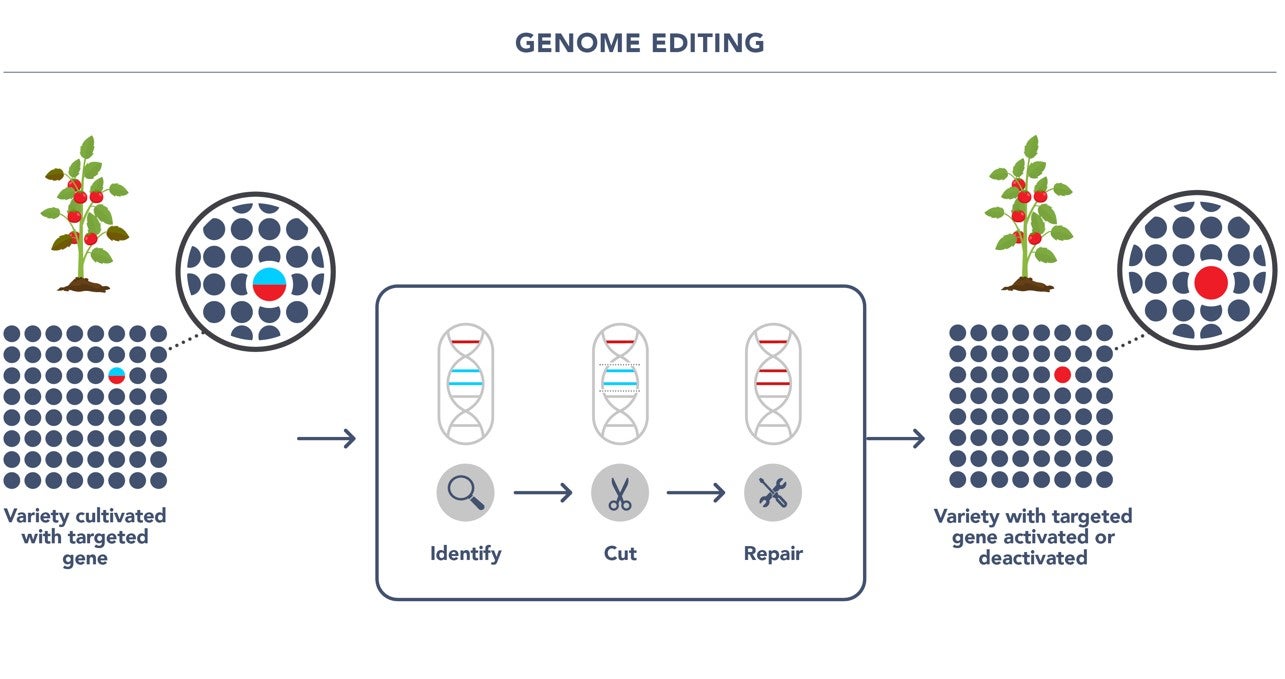 GENOME EDITING

Variety cultivated with targeted gene

Identify

Cut

Repair

Variety with targeted gene activated or deactivated